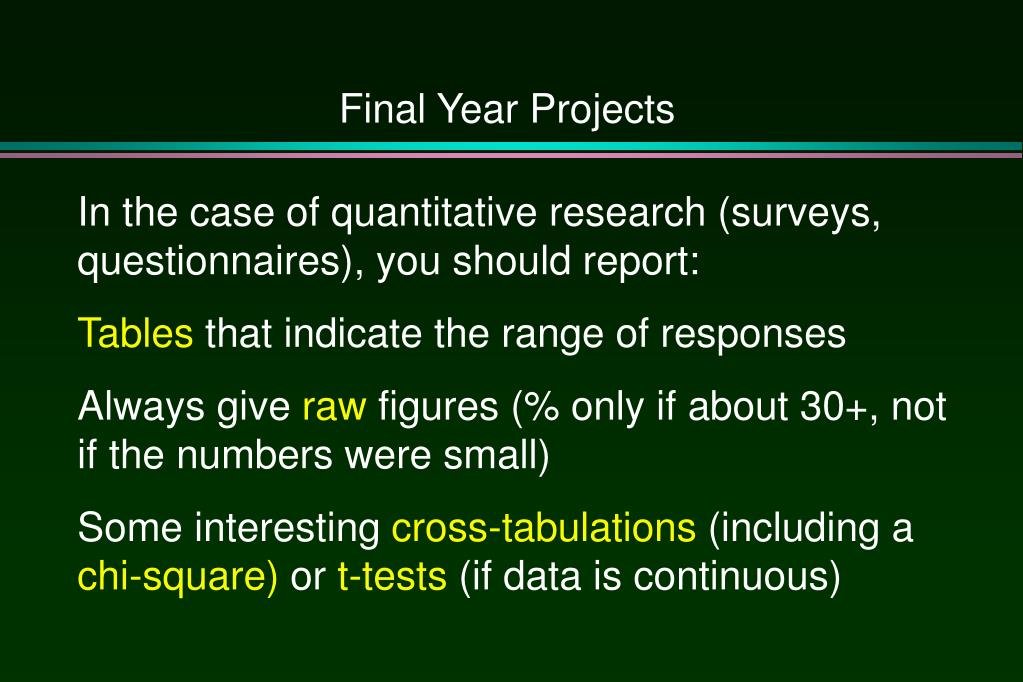 Final Year Projects

In the case of quantitative research (surveys, questionnaires), you should report:

Tables that indicate the range of responses

Always give raw figures (% only if about 30+, not if the numbers were small)

Some interesting cross-tabulations (including a chi-square) or t-tests (if data is continuous)